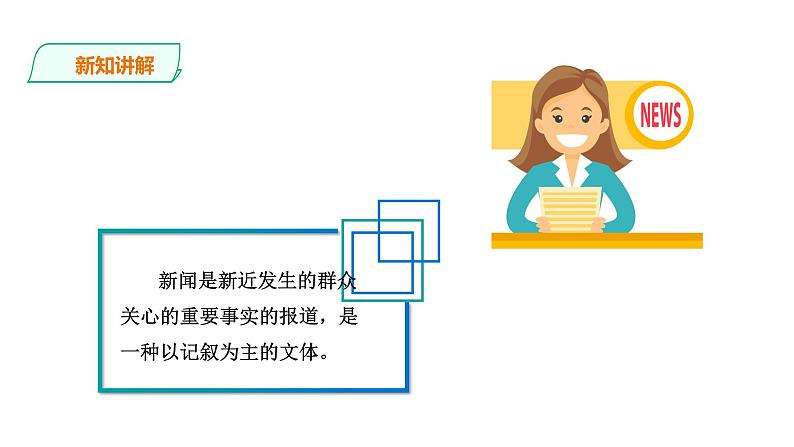 新知讲解

NEWS

新闻是新近发生的群众关心的重要事实的报道，是一种以记叙为主的文体。